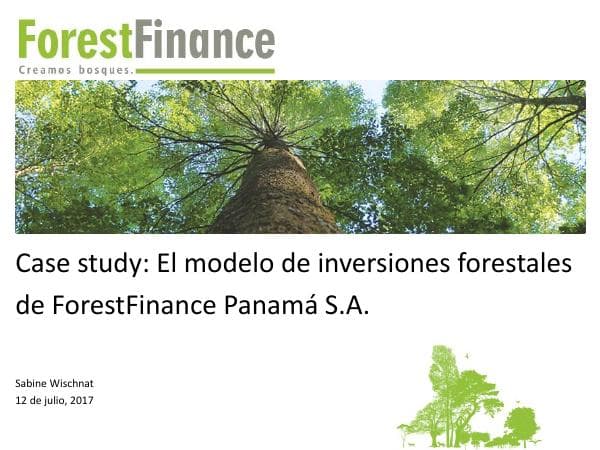 ForestFinance
Creamos bosques.

Case study: El modelo de inversiones forestales de ForestFinance Panamá S.A.

Sabine Wischnat
12 de julio, 2017